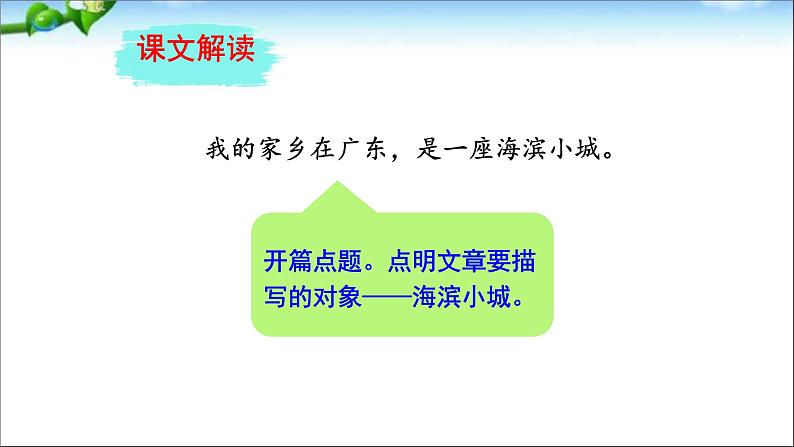 课文解读

我的家乡在广东，是一座海滨小城。

开篇点题。点明文章要描写的对象——海滨小城。